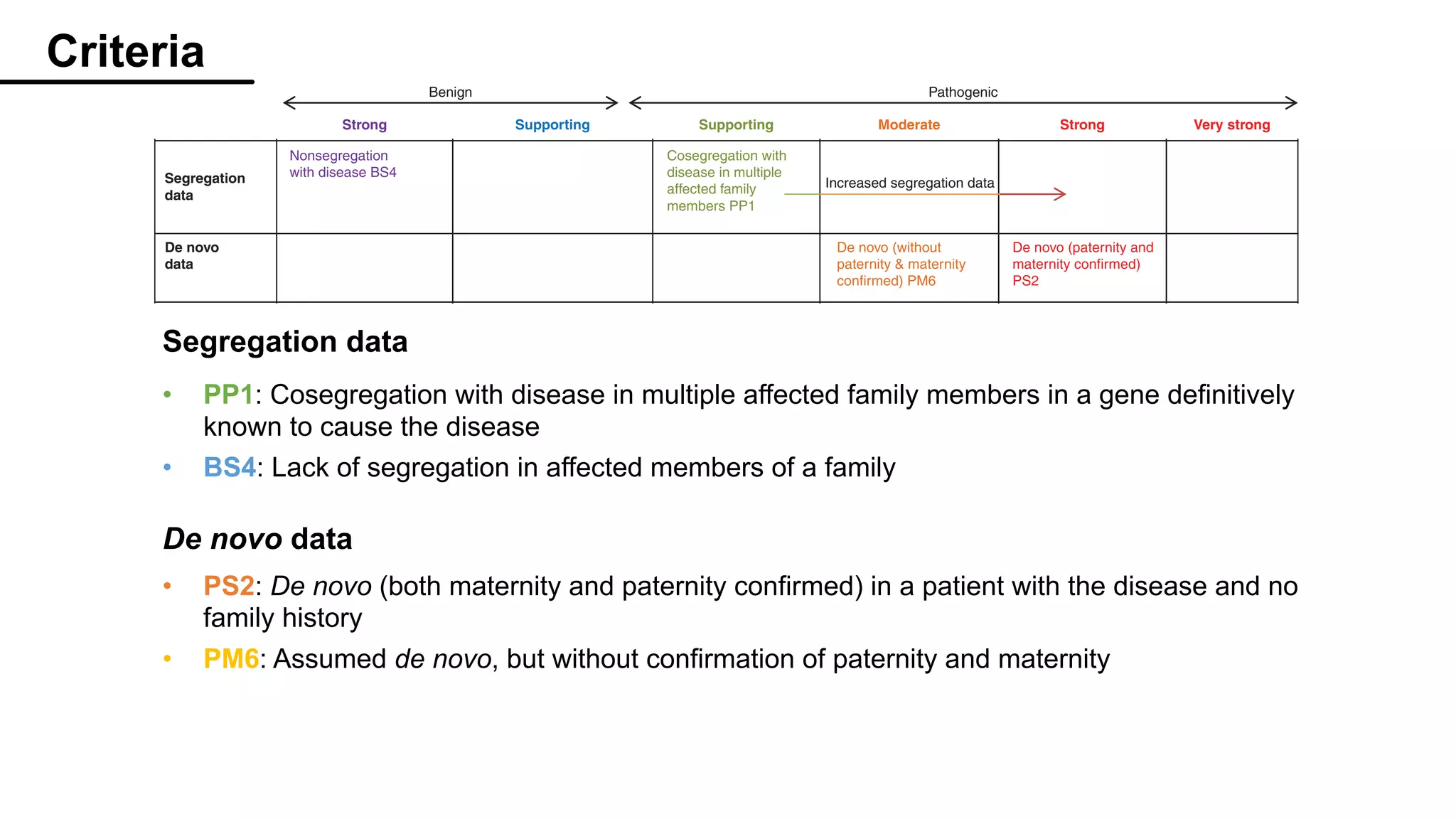 Criteria

Benign

Pathogenic

| | Strong | Supporting | Supporting | Moderate | Strong | Very strong |
|---|---|---|---|---|---|---|
| Segregation data | Nonsegregation with disease BS4 | | Cosegregation with disease in multiple affected family members PP1 | Increased segregation data | | |
| De novo data | | | | De novo (without paternity & maternity confirmed) PM6 | De novo (paternity and maternity confirmed) PS2 | |

Segregation data

• PP1: Cosegregation with disease in multiple affected family members in a gene definitively known to cause the disease

• BS4: Lack of segregation in affected members of a family

De novo data

• PS2: De novo (both maternity and paternity confirmed) in a patient with the disease and no family history

• PM6: Assumed de novo, but without confirmation of paternity and maternity